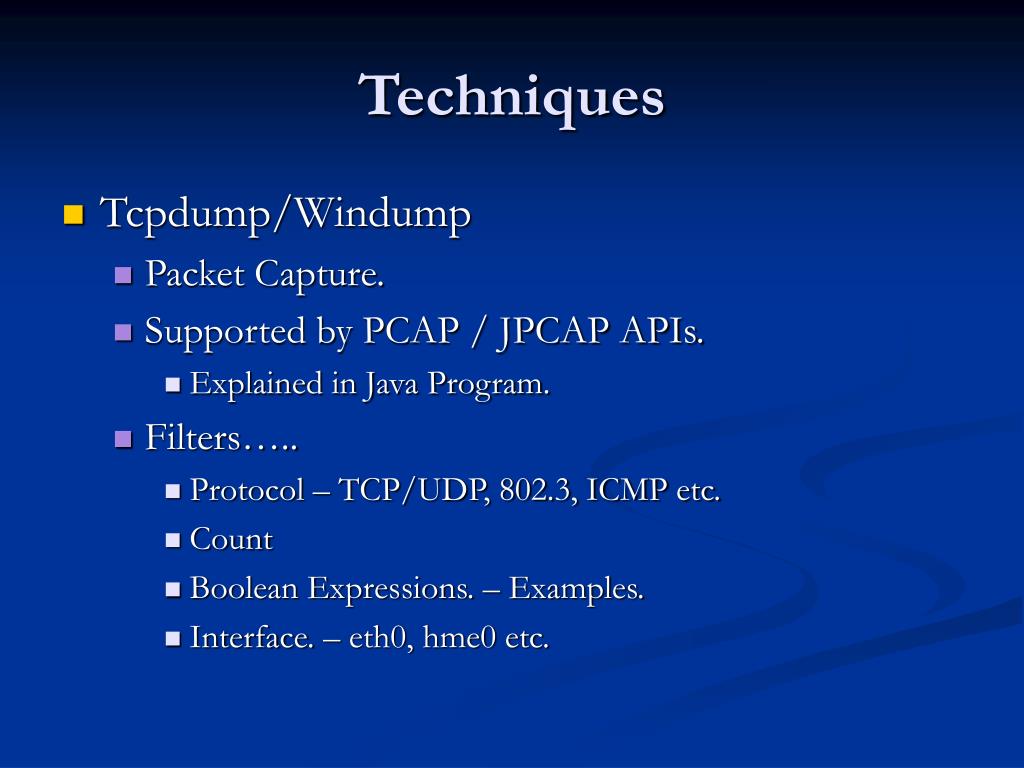 Techniques

Tcpdump/Windump

Packet Capture.

Supported by PCAP / JPCAP APIs.

Explained in Java Program.

Filters…..

Protocol – TCP/UDP, 802.3, ICMP etc.

Count

Boolean Expressions. – Examples.

Interface. – eth0, hme0 etc.